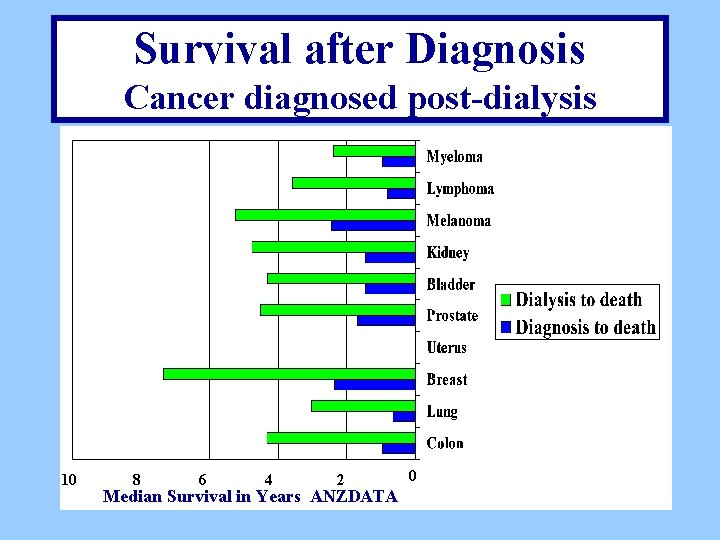 Survival after Diagnosis
Cancer diagnosed post-dialysis

Myeloma
Lymphoma
Melanoma
Kidney
Bladder
Prostate
Uterus
Breast
Lung
Colon

Dialysis to death
Diagnosis to death

10 8 6 4 2 0

Median Survival in Years ANZDATA